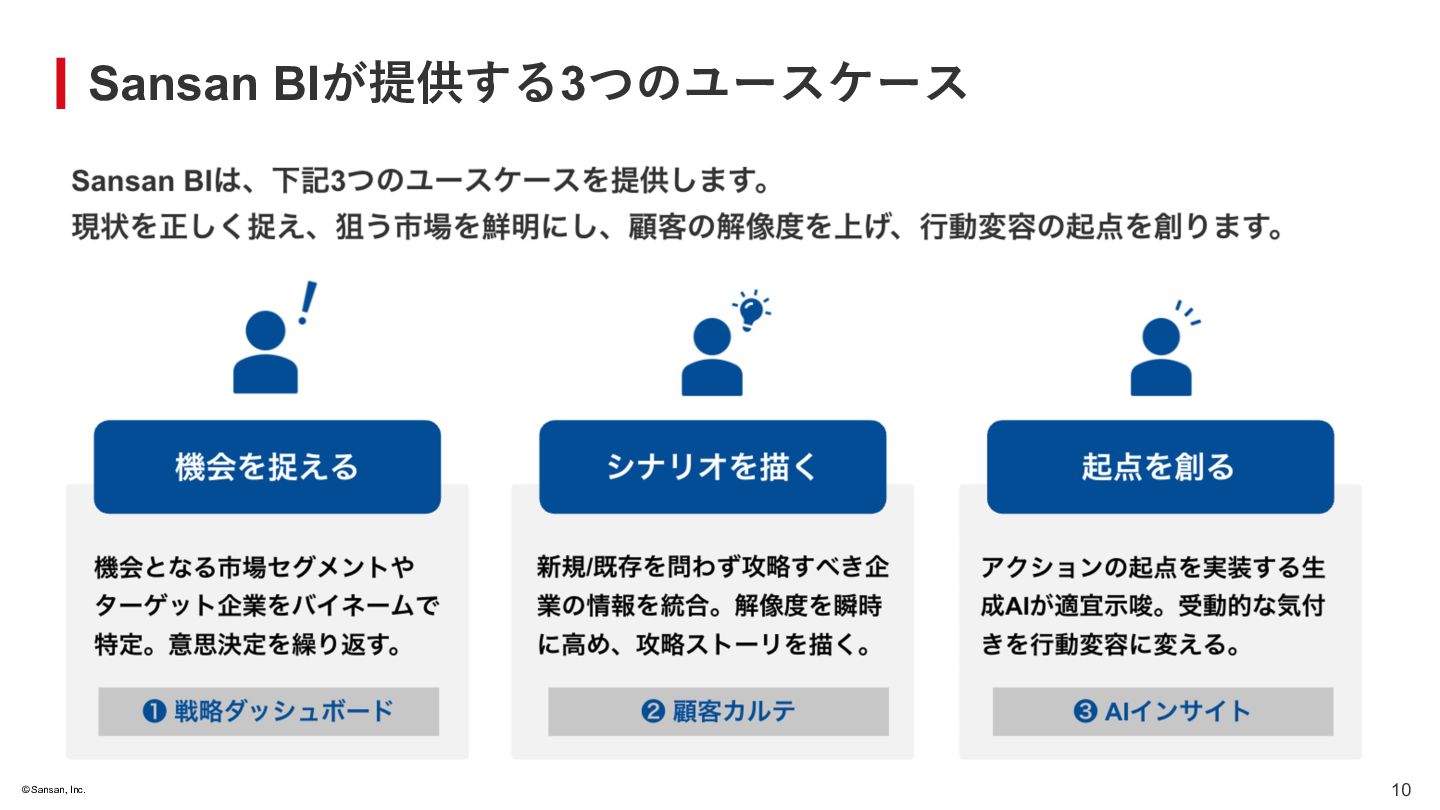 Sansan BIが提供する3つのユースケース

Sansan BIは、下記3つのユースケースを提供します。
現状を正しく捉え、狙う市場を鮮明にし、顧客の解像度を上げ、行動変容の起点を創ります。

機会を捉える

機会となる市場セグメントやターゲット企業をバイネームで特定。意思決定を繰り返す。

❶ 戦略ダッシュボード

シナリオを描く

新規/既存を問わず攻略すべき企業の情報を統合。解像度を瞬時に高め、攻略ストーリを描く。

❷ 顧客カルテ

起点を創る

アクションの起点を実装する生成AIが適宜示唆。受動的な気付きを行動変容に変える。

❸ AIインサイト

©Sansan, Inc.

10